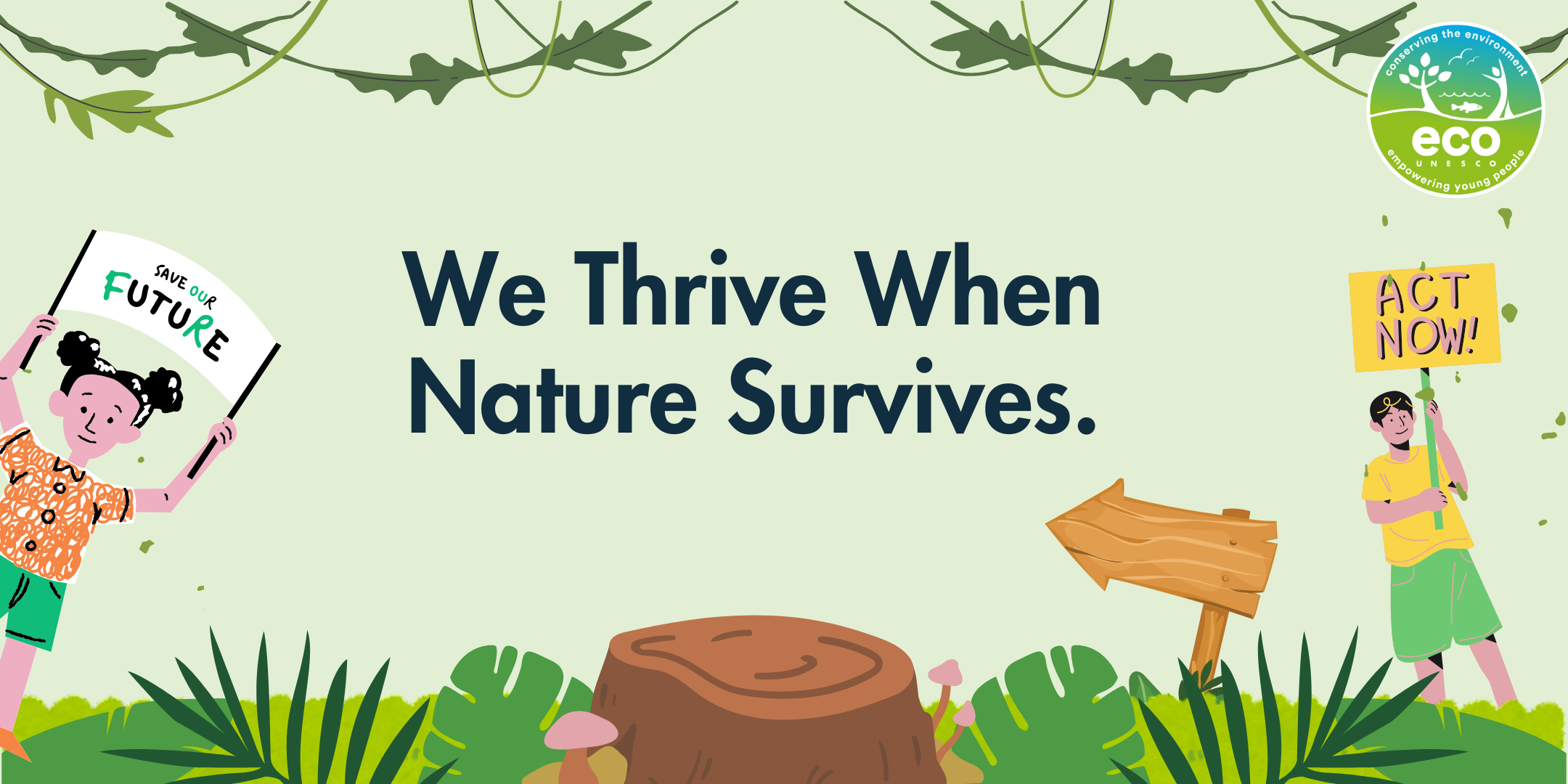 conserving the environment
eco
UNESCO
empowering young people

SAVE OUR FUTURE

We Thrive When Nature Survives.

ACT NOW!